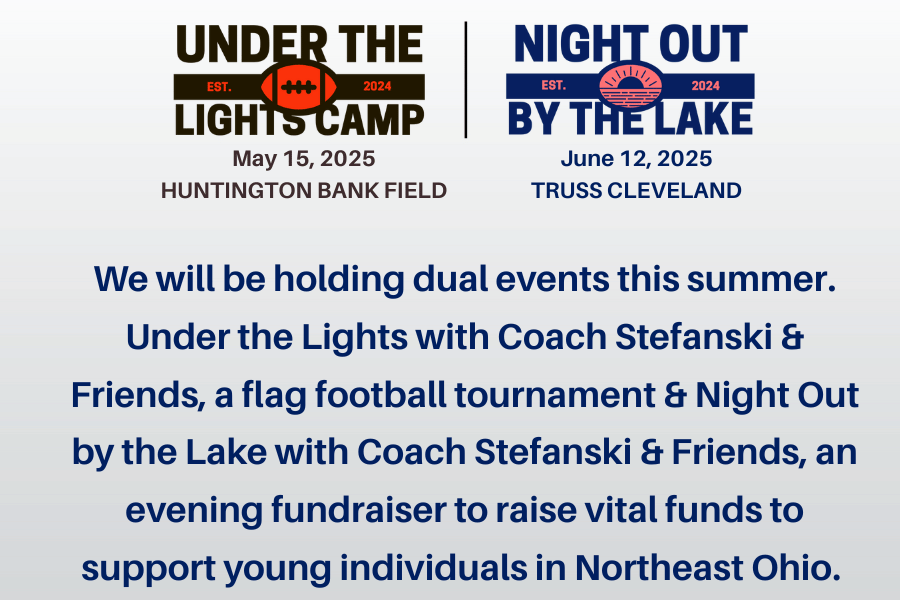 UNDER THE
EST. 2024
LIGHTS CAMP
May 15, 2025
HUNTINGTON BANK FIELD

NIGHT OUT
EST. 2024
BY THE LAKE
June 12, 2025
TRUSS CLEVELAND

We will be holding dual events this summer. Under the Lights with Coach Stefanski & Friends, a flag football tournament & Night Out by the Lake with Coach Stefanski & Friends, an evening fundraiser to raise vital funds to support young individuals in Northeast Ohio.